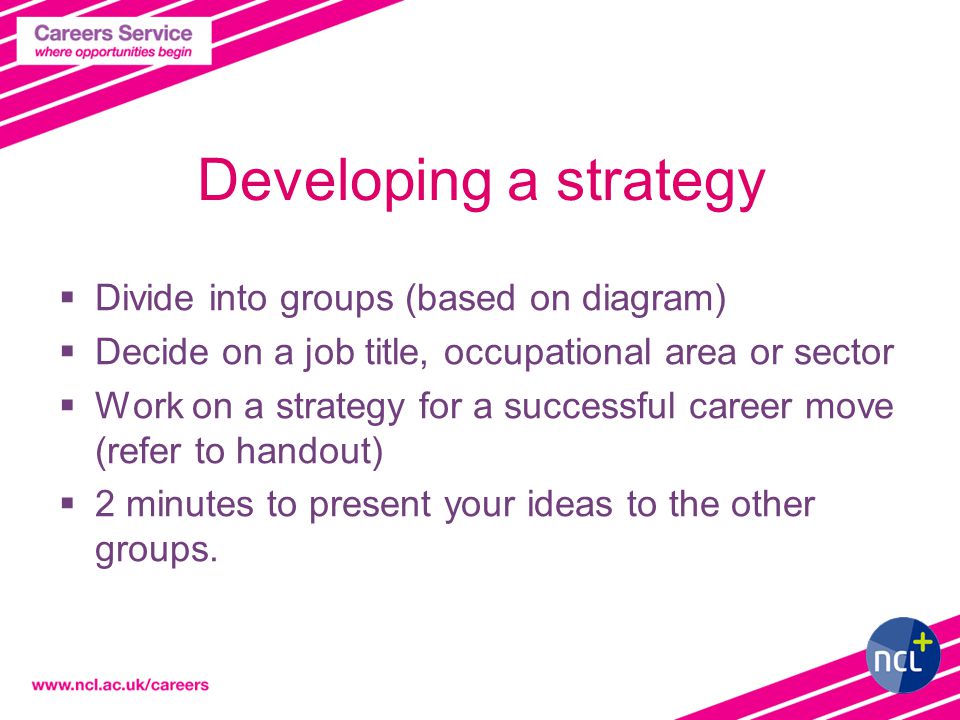 Careers Service
where opportunities begin

Developing a strategy

▪ Divide into groups (based on diagram)
▪ Decide on a job title, occupational area or sector
▪ Work on a strategy for a successful career move (refer to handout)
▪ 2 minutes to present your ideas to the other groups.

www.ncl.ac.uk/careers

ncl+